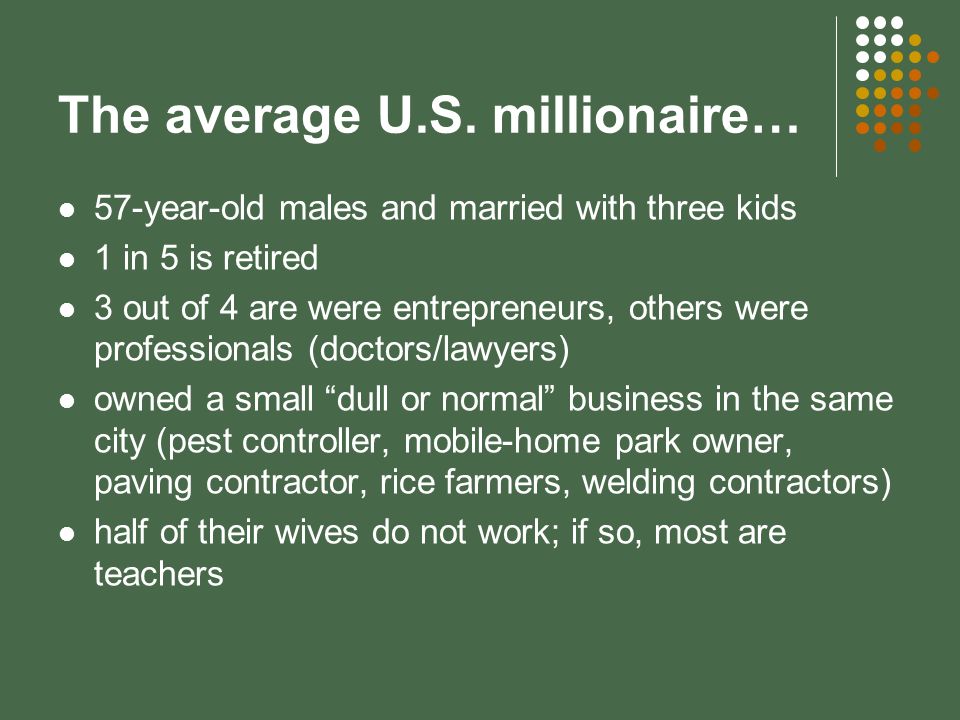 The average U.S. millionaire…

- 57-year-old males and married with three kids
- 1 in 5 is retired
- 3 out of 4 are were entrepreneurs, others were professionals (doctors/lawyers)
- owned a small “dull or normal” business in the same city (pest controller, mobile-home park owner, paving contractor, rice farmers, welding contractors)
- half of their wives do not work; if so, most are teachers